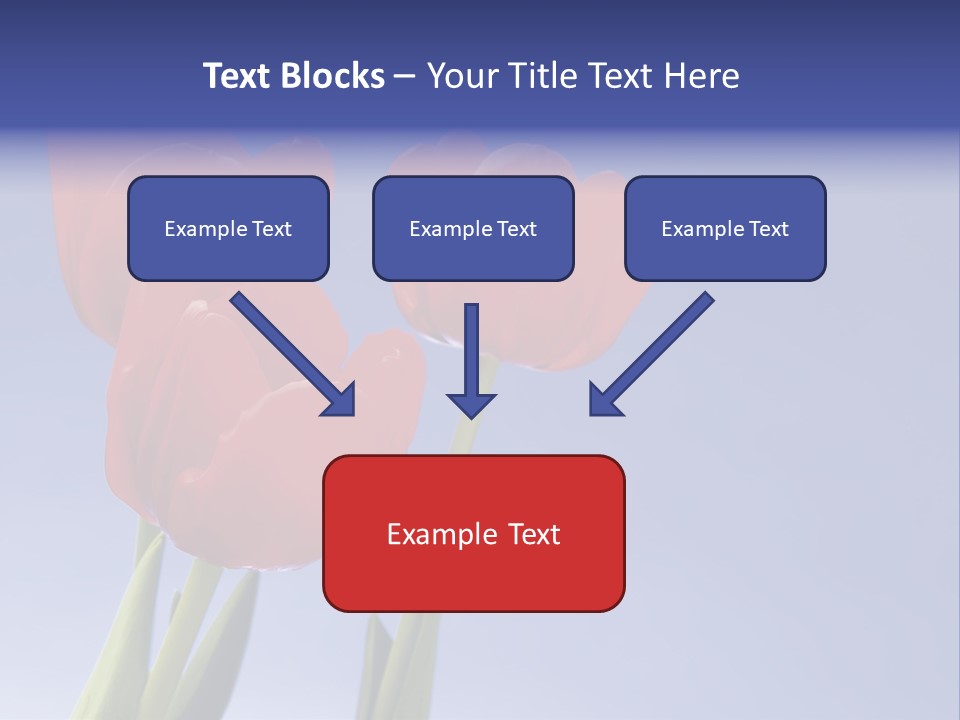 Text Blocks – Your Title Text Here

Example Text

Example Text

Example Text

Example Text